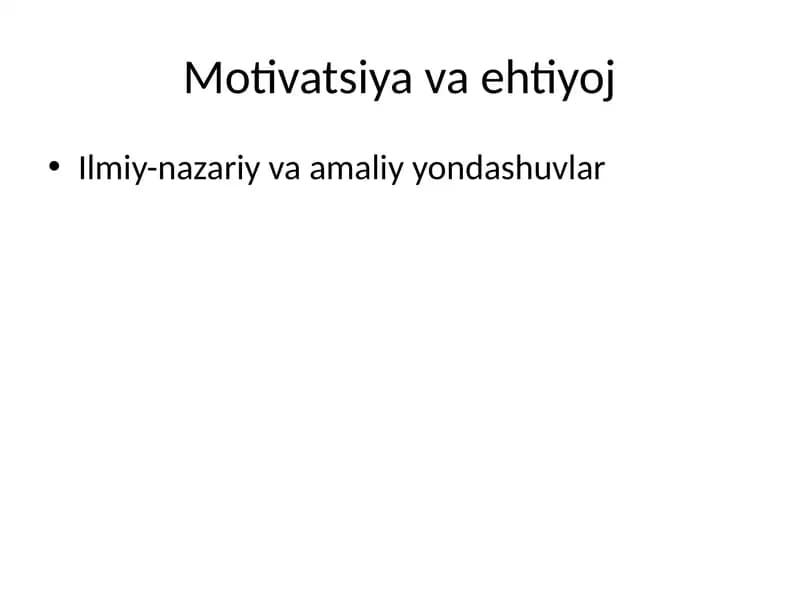 Motivatsiya va ehtiyoj

• Ilmiy-nazariy va amaliy yondashuvlar